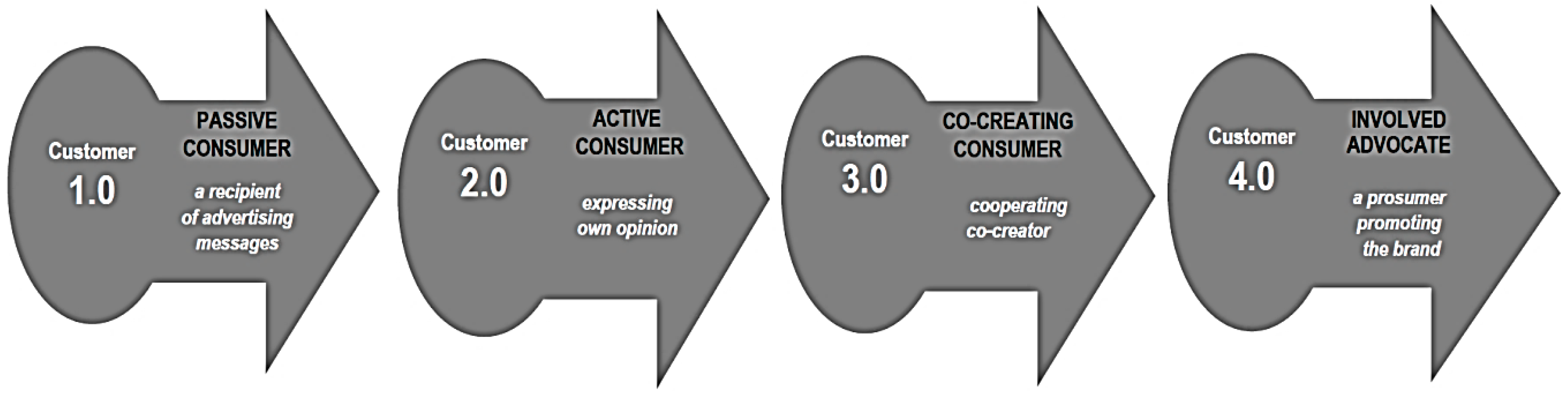 Customer
1.0

PASSIVE CONSUMER

a recipient of advertising messages

Customer
2.0

ACTIVE CONSUMER

expressing own opinion

Customer
3.0

CO-CREATING CONSUMER

cooperating co-creator

Customer
4.0

INVOLVED ADVOCATE

a prosumer promoting the brand